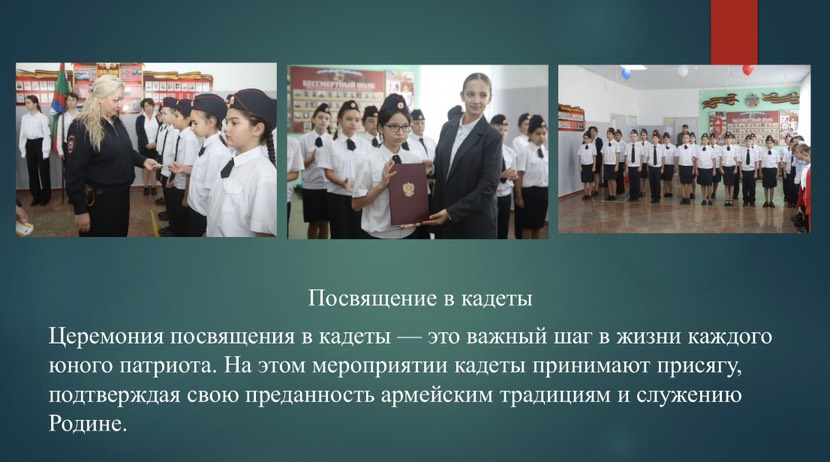 БЕССМЕРТНЫЙ ПОЛК

Посвящение в кадеты

Церемония посвящения в кадеты — это важный шаг в жизни каждого юного патриота. На этом мероприятии кадеты принимают присягу, подтверждая свою преданность армейским традициям и служению Родине.